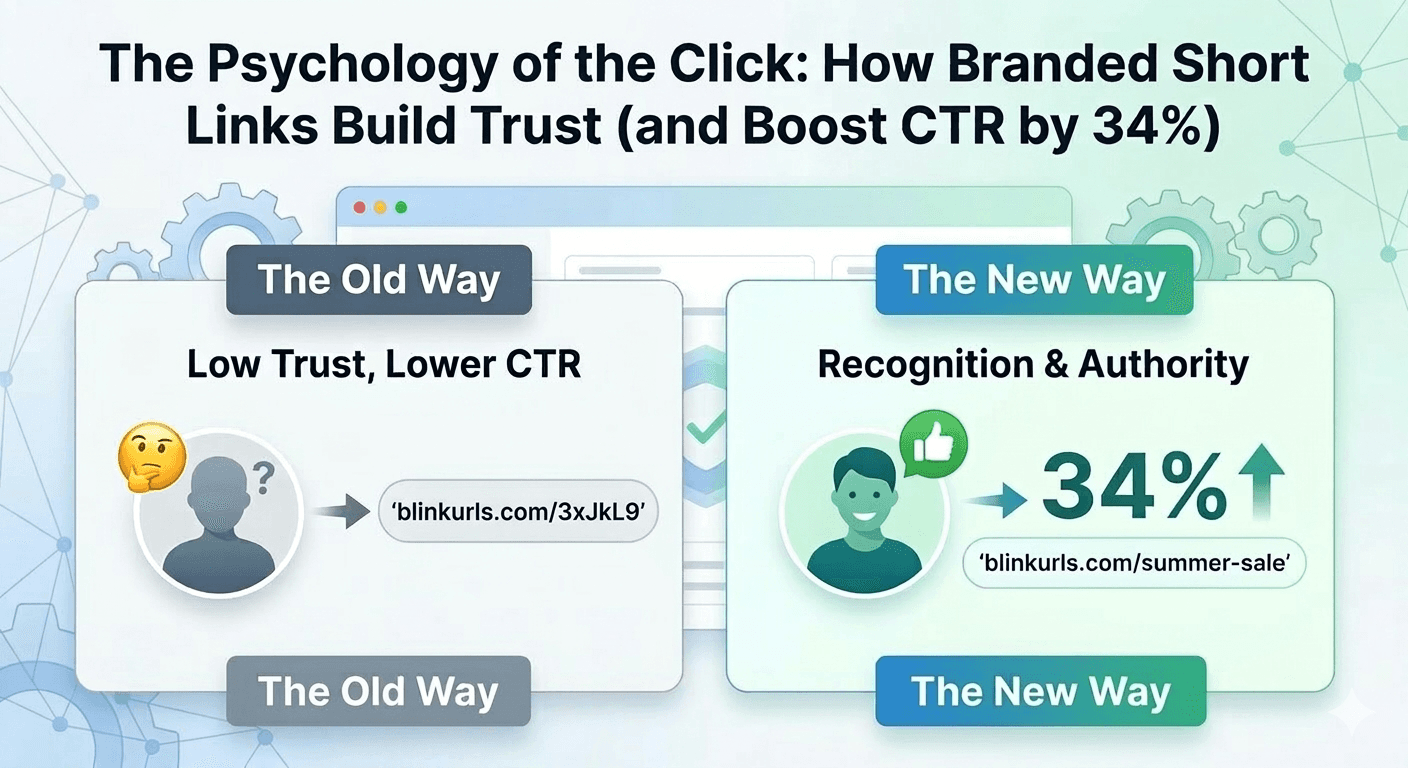 The Psychology of the Click: How Branded Short Links Build Trust (and Boost CTR by 34%)

The Old Way

Low Trust, Lower CTR

?

'blinkurls.com/3xJkL9'

The Old Way

The New Way

Recognition & Authority

34%

'blinkurls.com/summer-sale'

The New Way